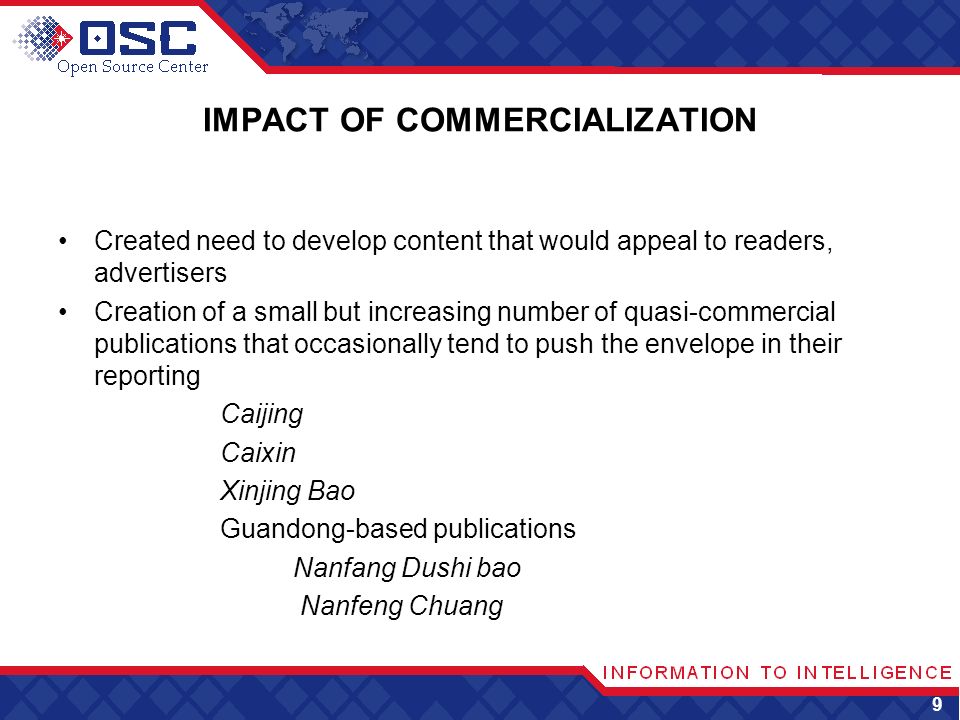 OSC
Open Source Center

IMPACT OF COMMERCIALIZATION

• Created need to develop content that would appeal to readers, advertisers

• Creation of a small but increasing number of quasi-commercial publications that occasionally tend to push the envelope in their reporting

Caijing

Caixin

Xinjing Bao

Guandong-based publications

Nanfang Dushi bao

Nanfeng Chuang

INFORMATION TO INTELLIGENCE

9